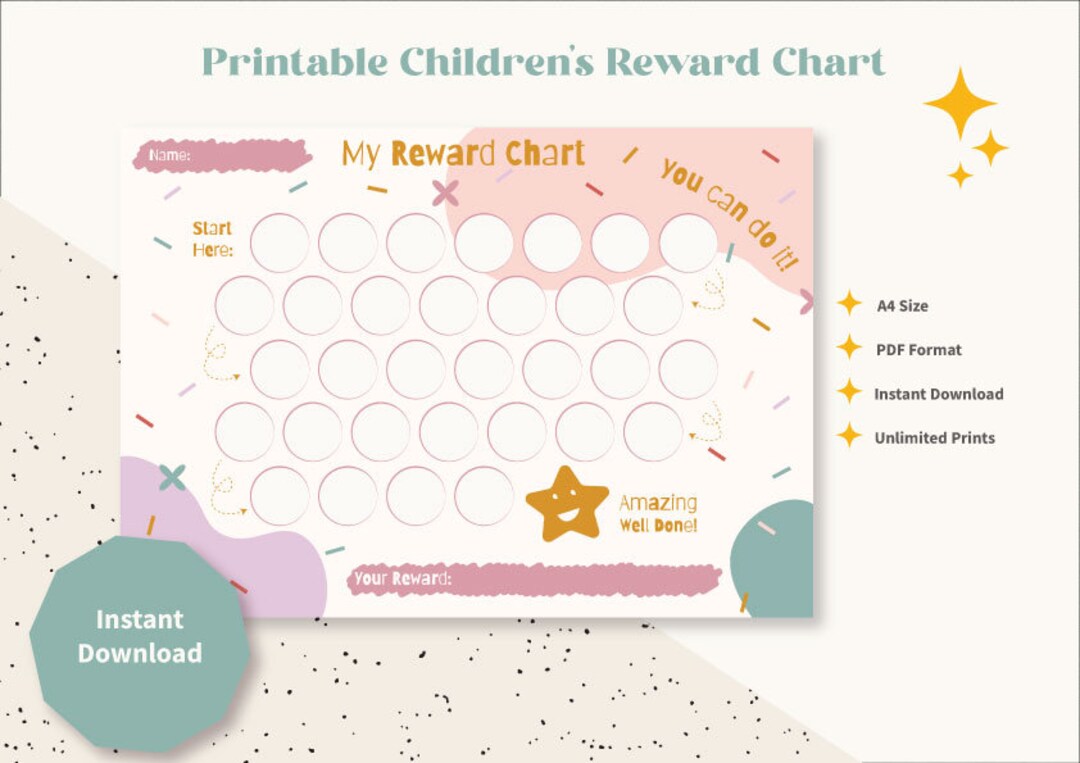 Printable Children's Reward Chart

Name:

My Reward Chart

You can do it!

Start Here:

Amazing Well Done!

Your Reward:

A4 Size
PDF Format
Instant Download
Unlimited Prints

Instant Download